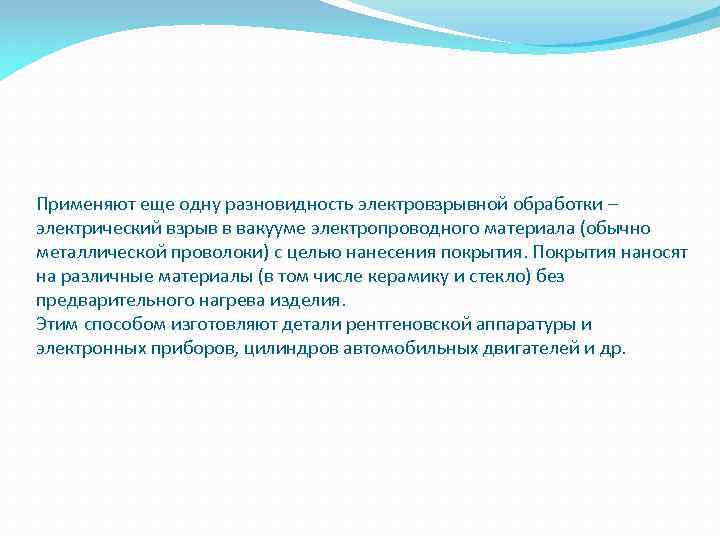 Применяют еще одну разновидность электровзрывной обработки – электрический взрыв в вакууме электропроводного материала (обычно металлической проволоки) с целью нанесения покрытия. Покрытия наносят на различные материалы (в том числе керамику и стекло) без предварительного нагрева изделия.
Этим способом изготовляют детали рентгеновской аппаратуры и электронных приборов, цилиндров автомобильных двигателей и др.